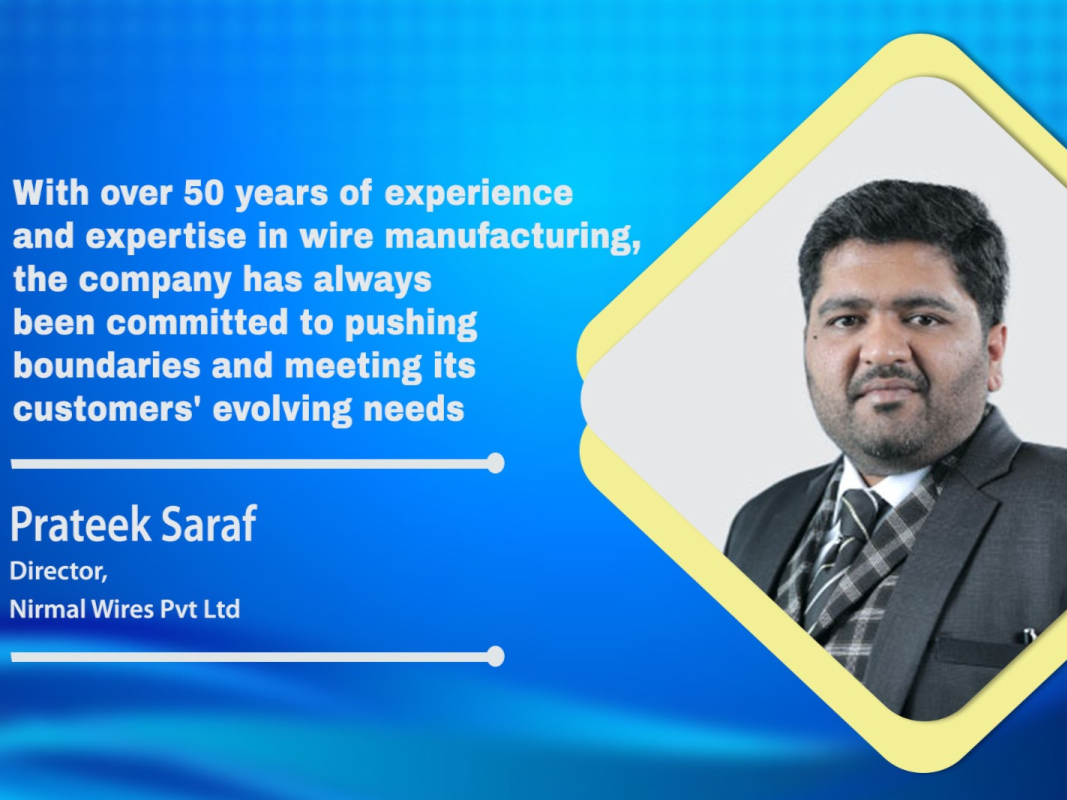 With over 50 years of experience and expertise in wire manufacturing, the company has always been committed to pushing boundaries and meeting its customers' evolving needs

Prateek Saraf
Director,
Nirmal Wires Pvt Ltd